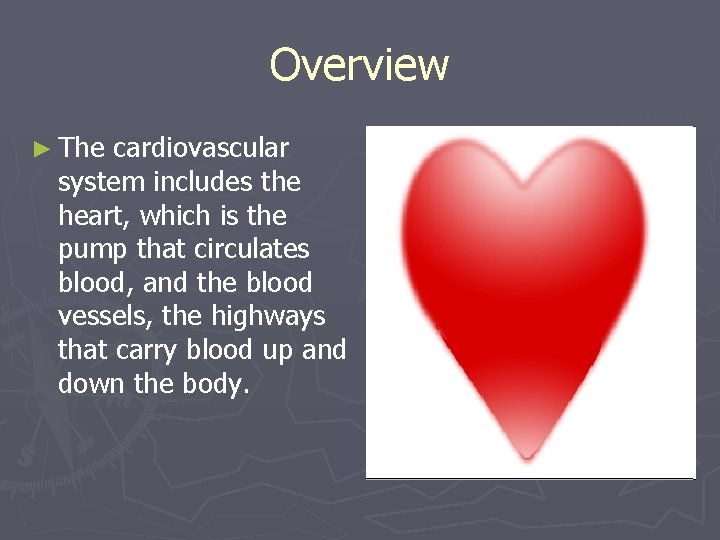 Overview

► The cardiovascular system includes the heart, which is the pump that circulates blood, and the blood vessels, the highways that carry blood up and down the body.